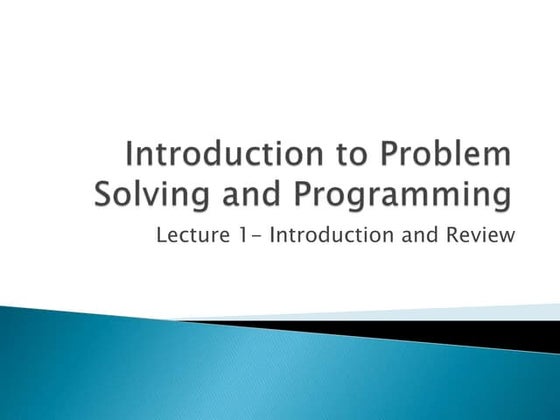 Introduction to Problem Solving and Programming

Lecture 1- Introduction and Review